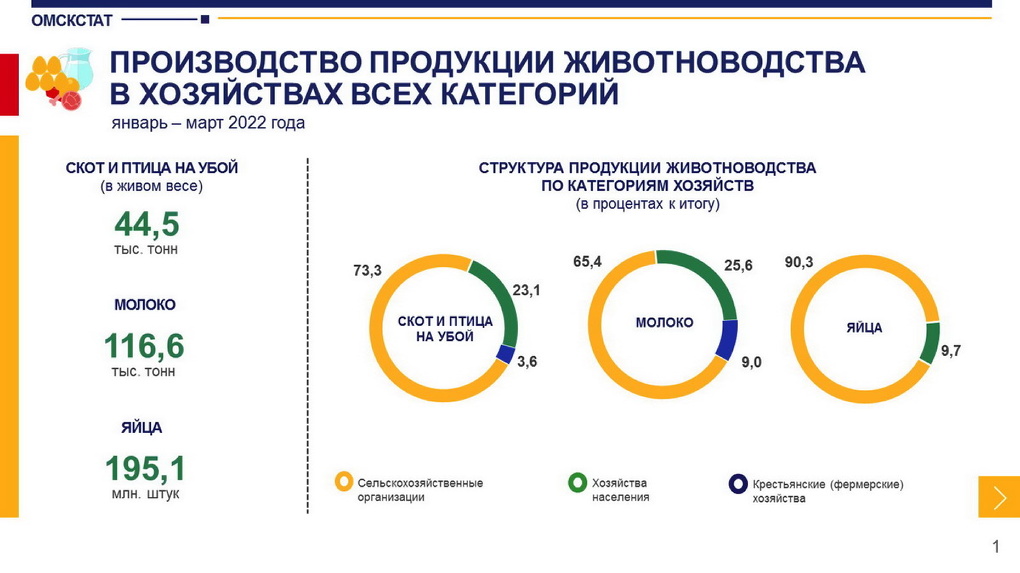 ОМСКСТАТ

ПРОИЗВОДСТВО ПРОДУКЦИИ ЖИВОТНОВОДСТВА В ХОЗЯЙСТВАХ ВСЕХ КАТЕГОРИЙ

январь – март 2022 года

СКОТ И ПТИЦА НА УБОЙ
(в живом весе)
44,5
тыс. тонн

МОЛОКО
116,6
тыс. тонн

ЯЙЦА
195,1
млн. штук

СТРУКТУРА ПРОДУКЦИИ ЖИВОТНОВОДСТВА ПО КАТЕГОРИЯМ ХОЗЯЙСТВ
(в процентах к итогу)

73,3
23,1
3,6
СКОТ И ПТИЦА НА УБОЙ

65,4
25,6
9,0
МОЛОКО

90,3
9,7
ЯЙЦА

Сельскохозяйственные организации
Хозяйства населения
Крестьянские (фермерские) хозяйства

1